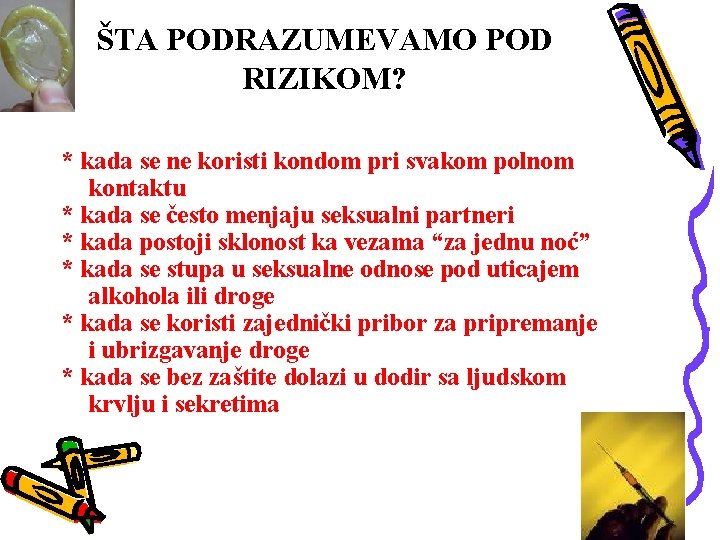 ŠTA PODRAZUMEVAMO POD RIZIKOM?

* kada se ne koristi kondom pri svakom polnom kontaktu
* kada se često menjaju seksualni partneri
* kada postoji sklonost ka vezama “za jednu noć”
* kada se stupa u seksualne odnose pod uticajem alkohola ili droge
* kada se koristi zajednički pribor za pripremanje i ubrizgavanje droge
* kada se bez zaštite dolazi u dodir sa ljudskom krvlju i sekretima